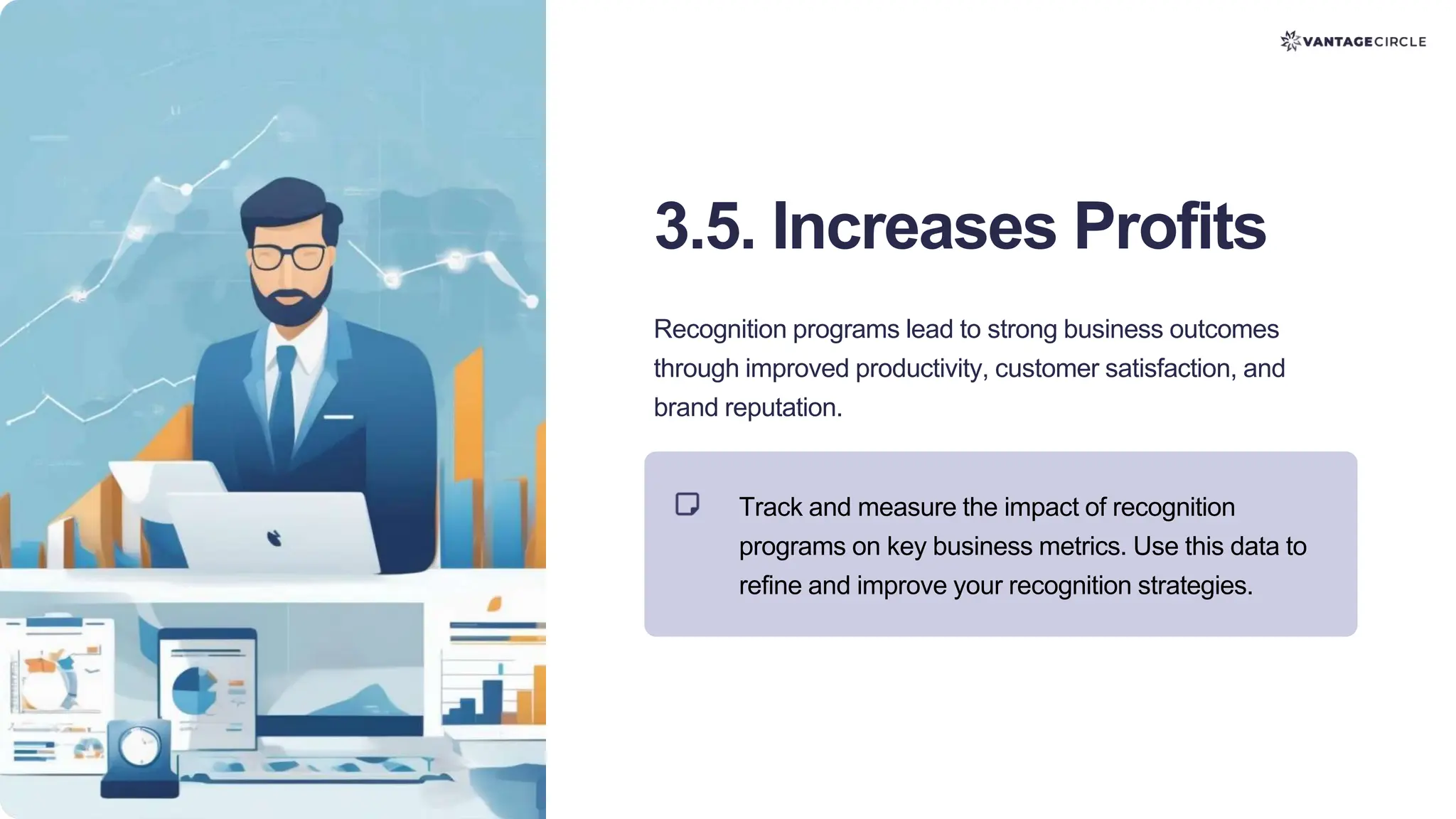 VANTAGECIRCLE

3.5. Increases Profits

Recognition programs lead to strong business outcomes through improved productivity, customer satisfaction, and brand reputation.

Track and measure the impact of recognition programs on key business metrics. Use this data to refine and improve your recognition strategies.